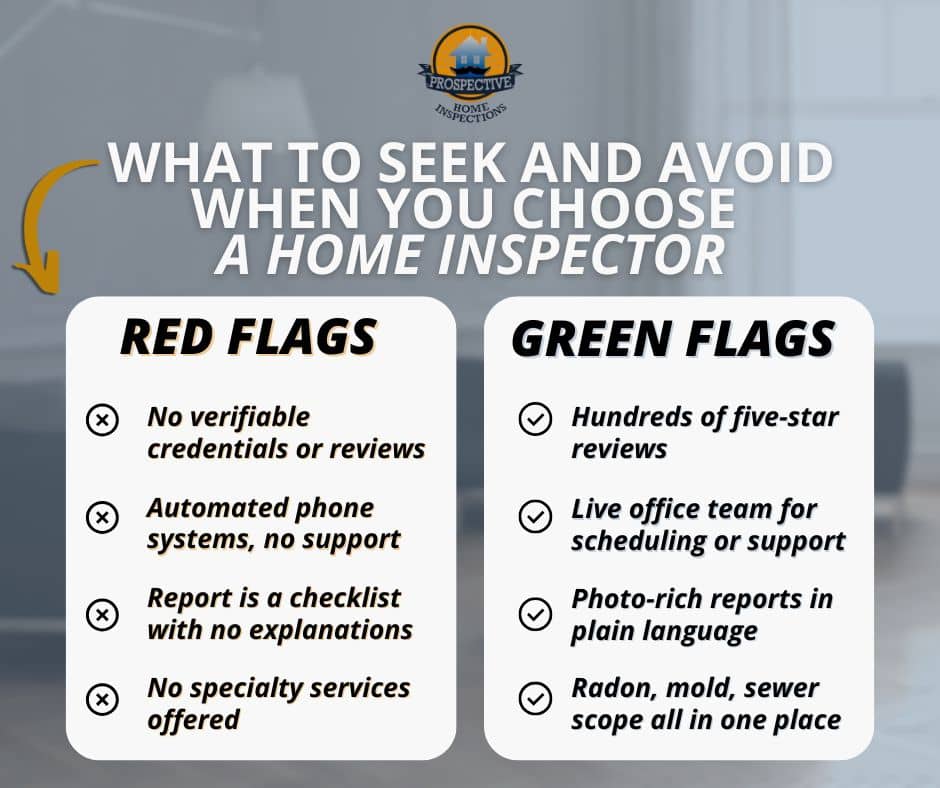 PROSPECTIVE
HOME INSPECTIONS

WHAT TO SEEK AND AVOID WHEN YOU CHOOSE A HOME INSPECTOR

RED FLAGS

No verifiable credentials or reviews

Automated phone systems, no support

Report is a checklist with no explanations

No specialty services offered

GREEN FLAGS

Hundreds of five-star reviews

Live office team for scheduling or support

Photo-rich reports in plain language

Radon, mold, sewer scope all in one place